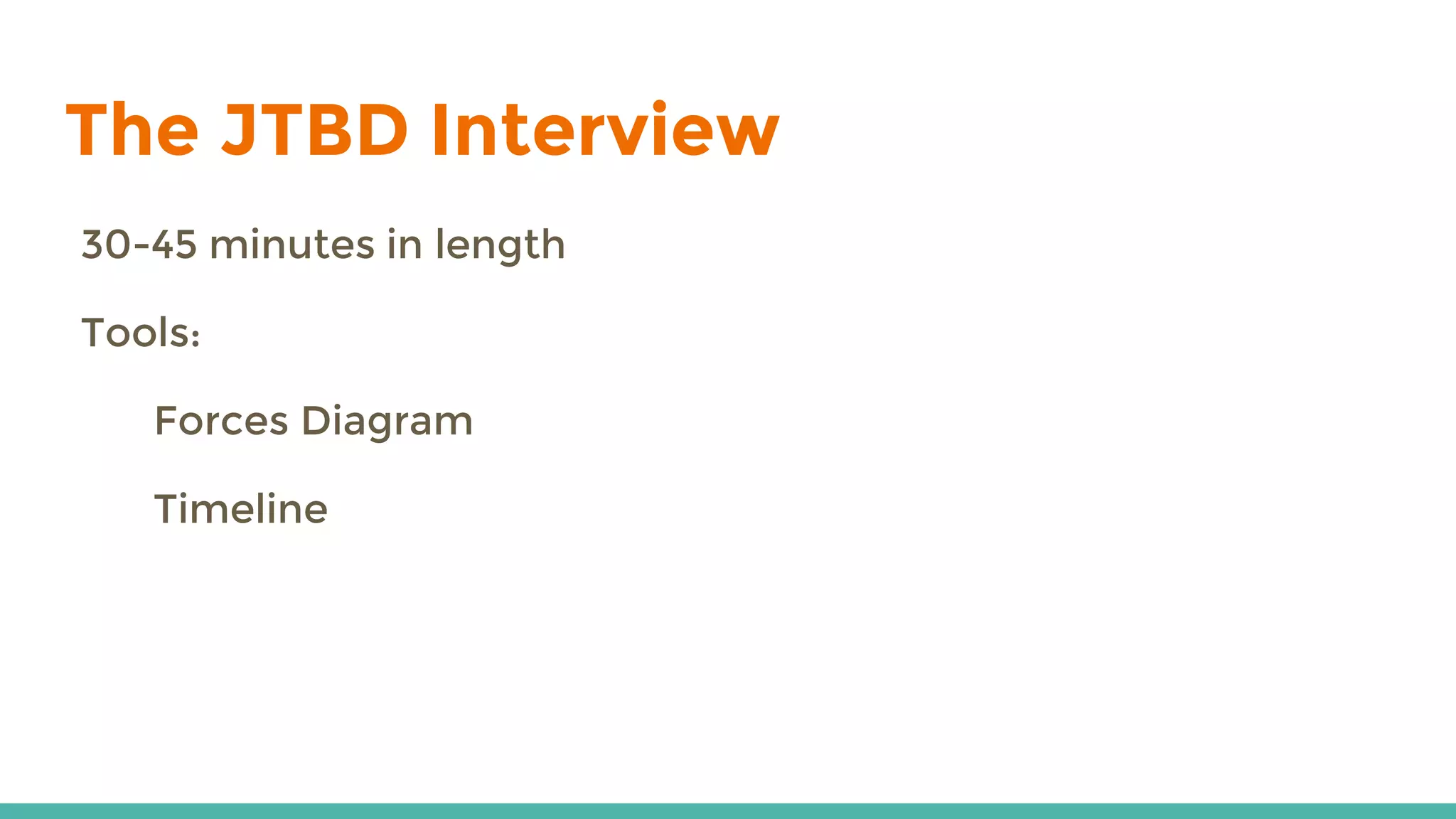 The JTBD Interview

30-45 minutes in length

Tools:

Forces Diagram

Timeline